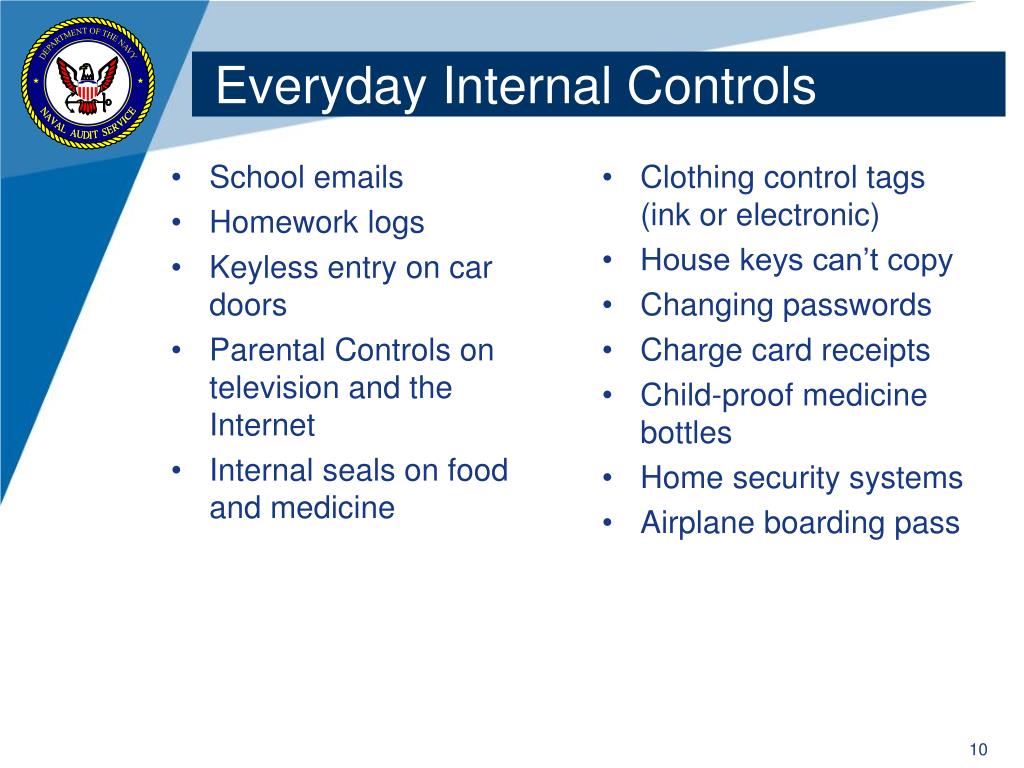 DEPARTMENT OF THE NAVY
NAVAL AUDIT SERVICE

Everyday Internal Controls

• School emails
• Homework logs
• Keyless entry on car doors
• Parental Controls on television and the Internet
• Internal seals on food and medicine

• Clothing control tags (ink or electronic)
• House keys can't copy
• Changing passwords
• Charge card receipts
• Child-proof medicine bottles
• Home security systems
• Airplane boarding pass

10